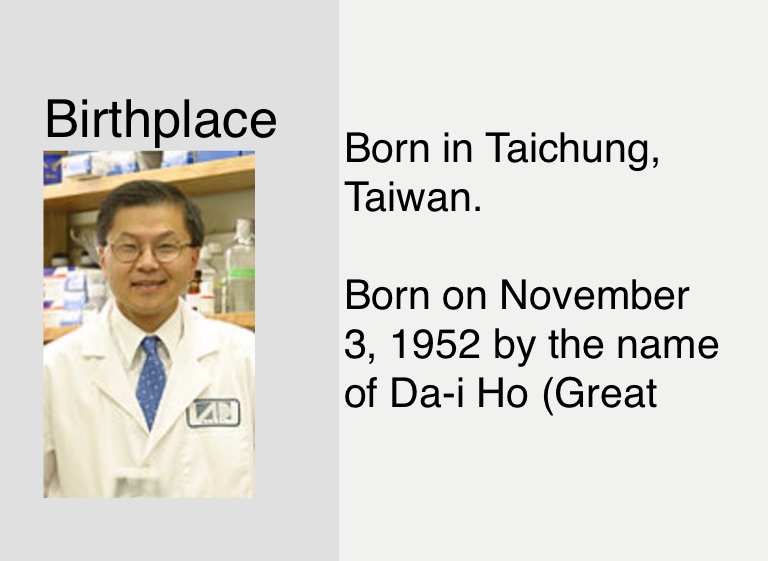 Birthplace

Born in Taichung, Taiwan.

Born on November 3, 1952 by the name of Da-i Ho (Great